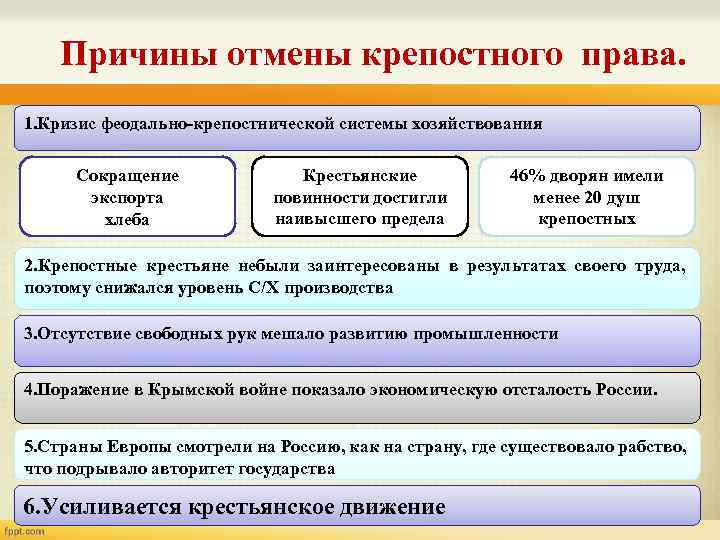 Причины отмены крепостного права.

1.Кризис феодально-крепостнической системы хозяйствования

Сокращение экспорта хлеба

Крестьянские повинности достигли наивысшего предела

46% дворян имели менее 20 душ крепостных

2.Крепостные крестьяне небыли заинтересованы в результатах своего труда, поэтому снижался уровень С/Х производства

3.Отсутствие свободных рук мешало развитию промышленности

4.Поражение в Крымской войне показало экономическую отсталость России.

5.Страны Европы смотрели на Россию, как на страну, где существовало рабство, что подрывало авторитет государства

6.Усиливается крестьянское движение

fppt.com